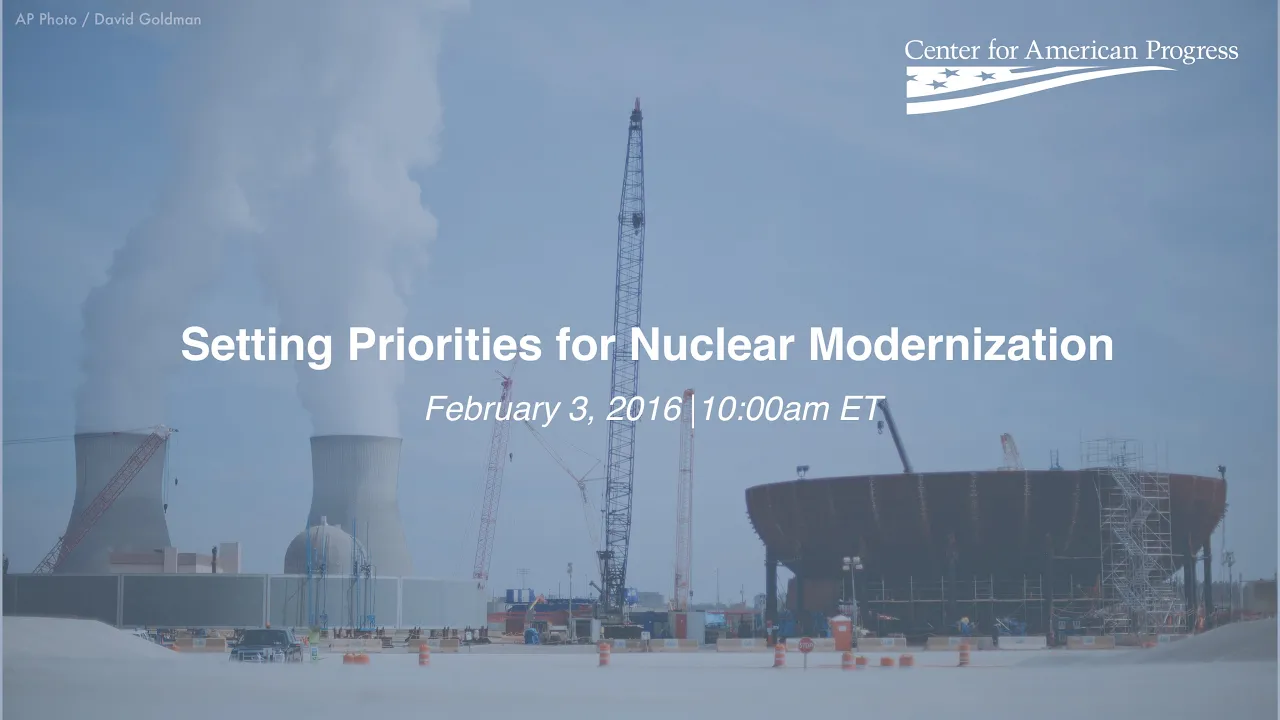 AP Photo / David Goldman

Center for American Progress

Setting Priorities for Nuclear Modernization

February 3, 2016 | 10:00am ET

STOP